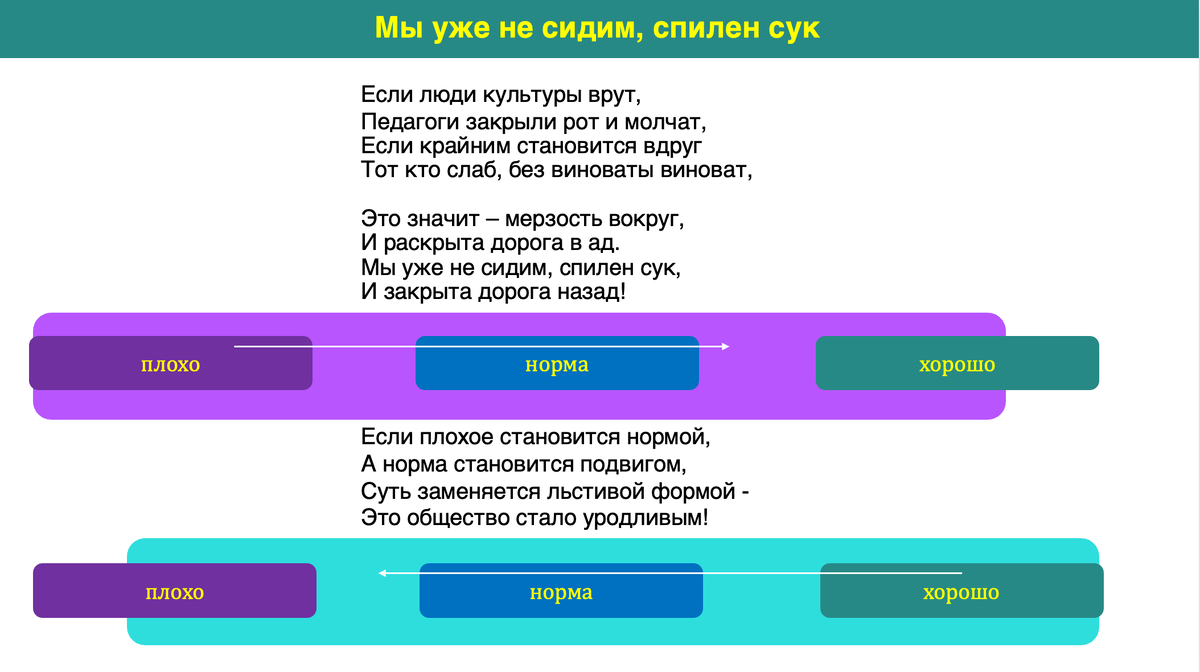 Мы уже не сидим, спилен сук

Если люди культуры врут,
Педагоги закрыли рот и молчат,
Если крайним становится вдруг
Тот кто слаб, без виноваты виноват,

Это значит – мерзость вокруг,
И раскрыта дорога в ад.
Мы уже не сидим, спилен сук,
И закрыта дорога назад!

плохо

норма

хорошо

Если плохое становится нормой,
А норма становится подвигом,
Суть заменяется льстивой формой -
Это общество стало уродливым!

плохо

норма

хорошо